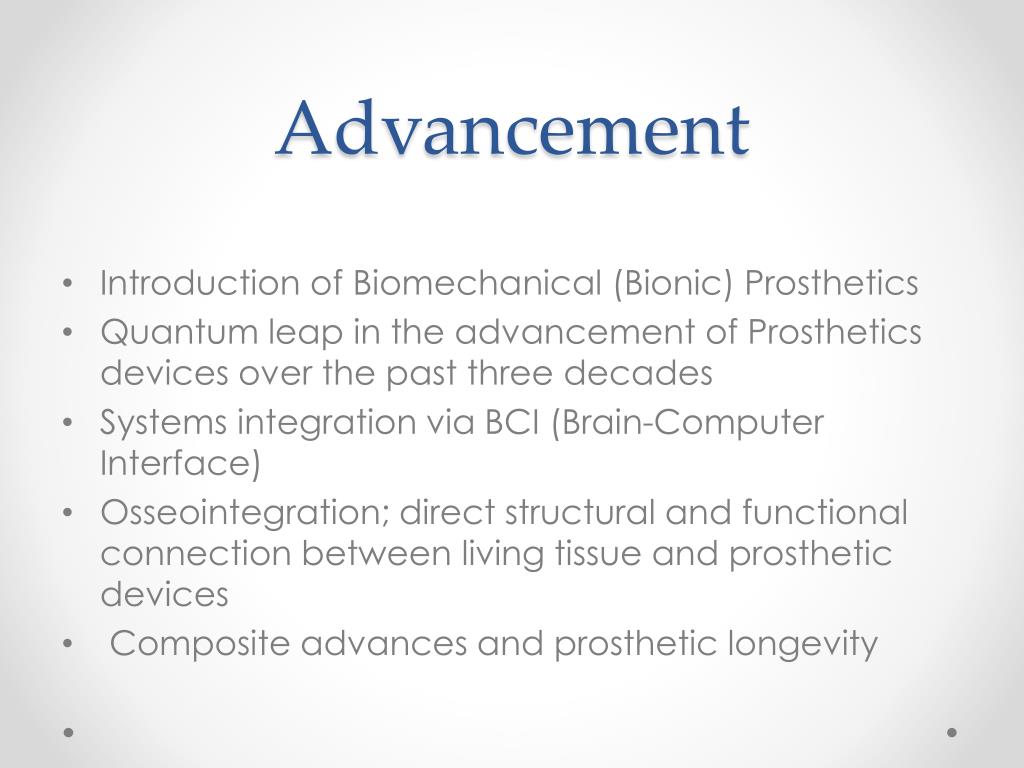 Advancement

• Introduction of Biomechanical (Bionic) Prosthetics
• Quantum leap in the advancement of Prosthetics devices over the past three decades
• Systems integration via BCI (Brain-Computer Interface)
• Osseointegration; direct structural and functional connection between living tissue and prosthetic devices
• Composite advances and prosthetic longevity